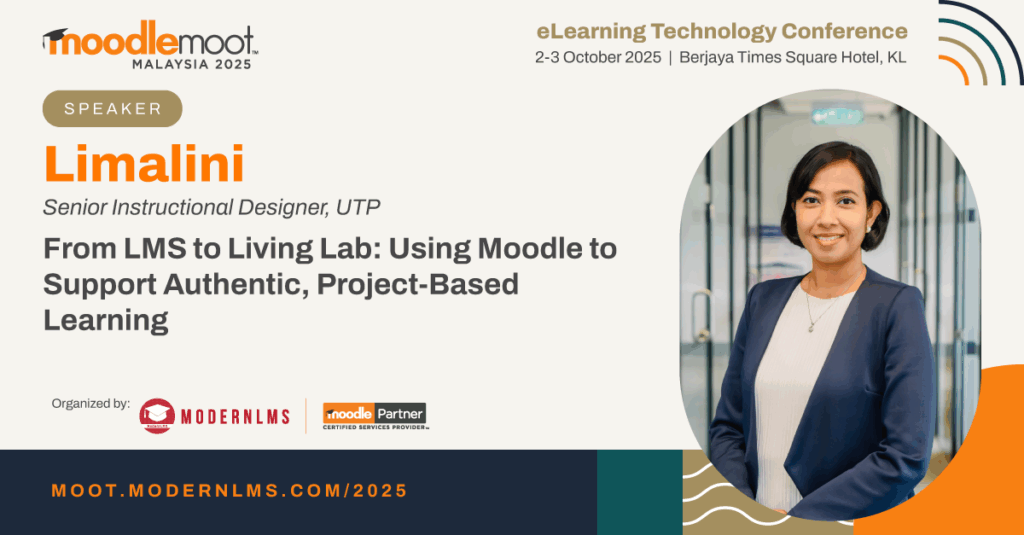 moodlemoot™
MALAYSIA 2025

eLearning Technology Conference
2-3 October 2025 | Berjaya Times Square Hotel, KL

SPEAKER

Limalini

Senior Instructional Designer, UTP

From LMS to Living Lab: Using Moodle to Support Authentic, Project-Based Learning

Organized by:
MODERNLMS
moodle Partner
CERTIFIED SERVICES PROVIDER™

MOOT.MODERNLMS.COM/2025